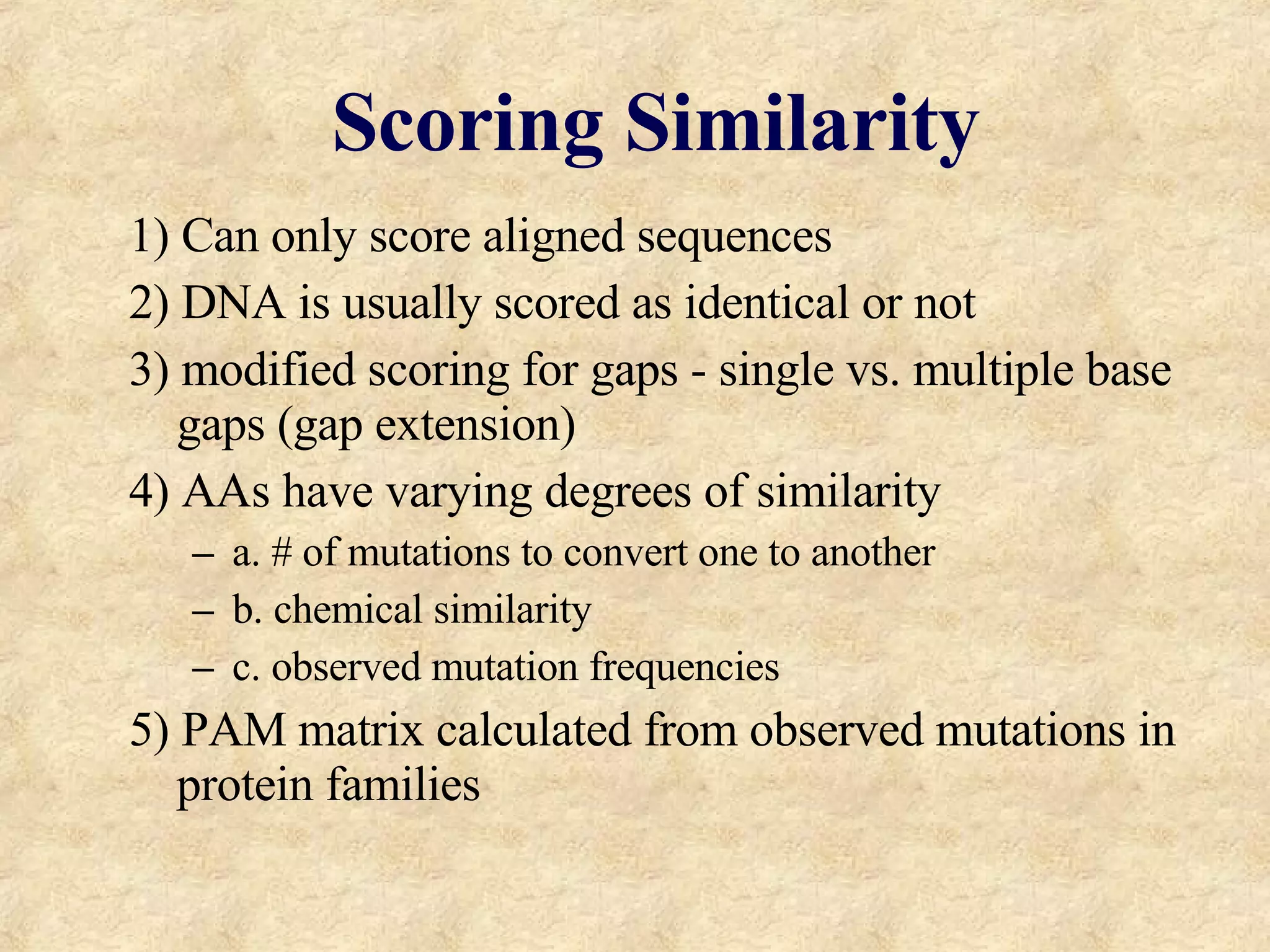 Scoring Similarity

1) Can only score aligned sequences

2) DNA is usually scored as identical or not

3) modified scoring for gaps - single vs. multiple base gaps (gap extension)

4) AAs have varying degrees of similarity

– a. # of mutations to convert one to another

– b. chemical similarity

– c. observed mutation frequencies

5) PAM matrix calculated from observed mutations in protein families